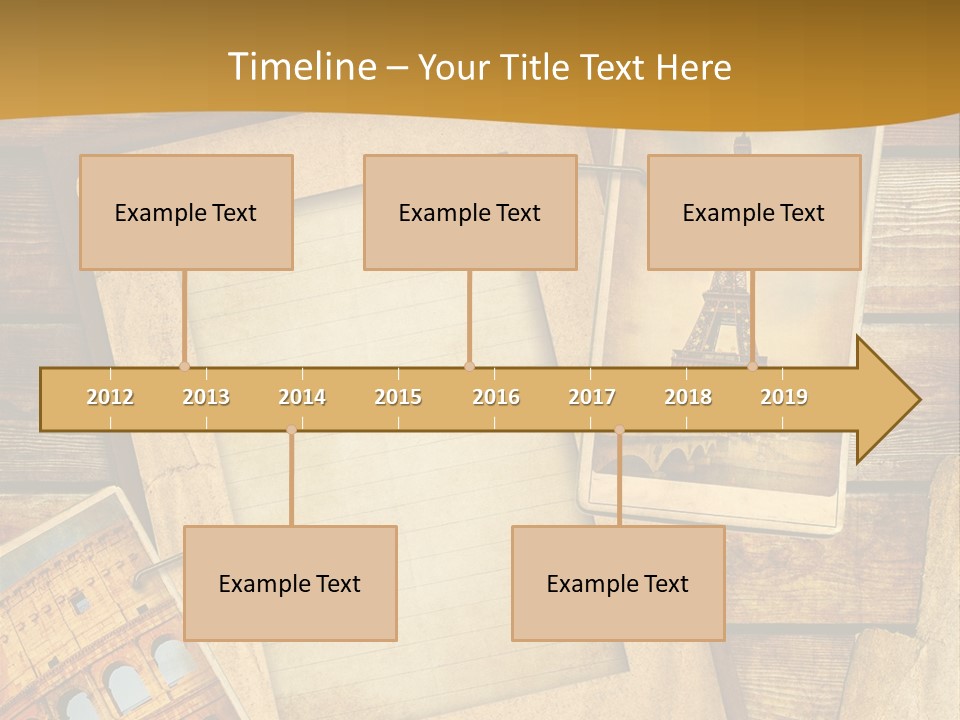 Timeline – Your Title Text Here

Example Text

Example Text

Example Text

2012 2013 2014 2015 2016 2017 2018 2019

Example Text

Example Text